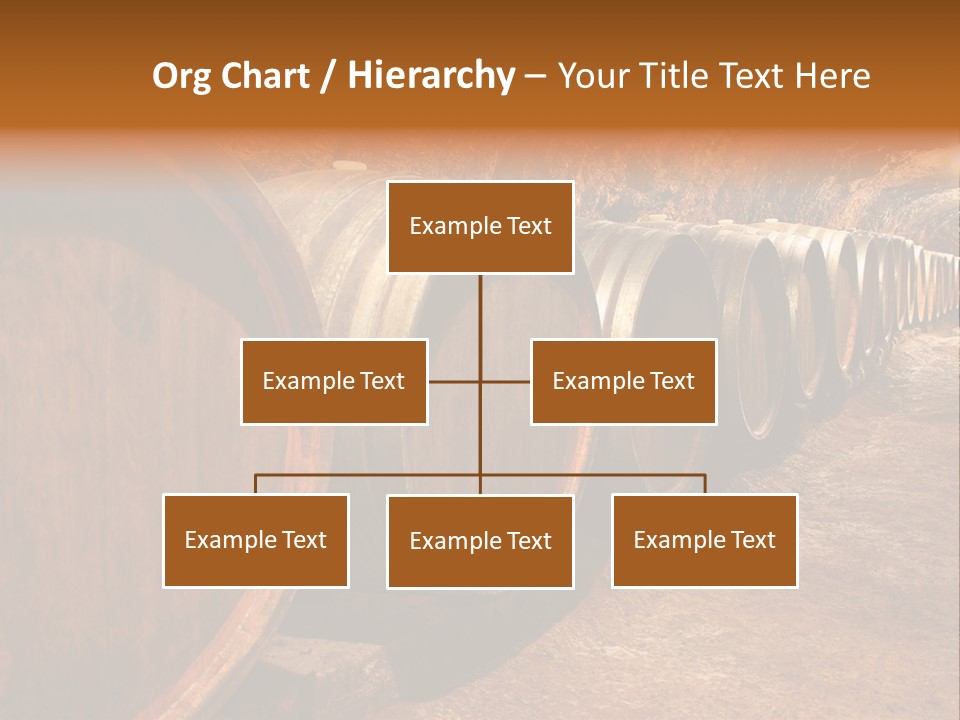 Org Chart / Hierarchy – Your Title Text Here

Example Text

Example Text

Example Text

Example Text

Example Text

Example Text